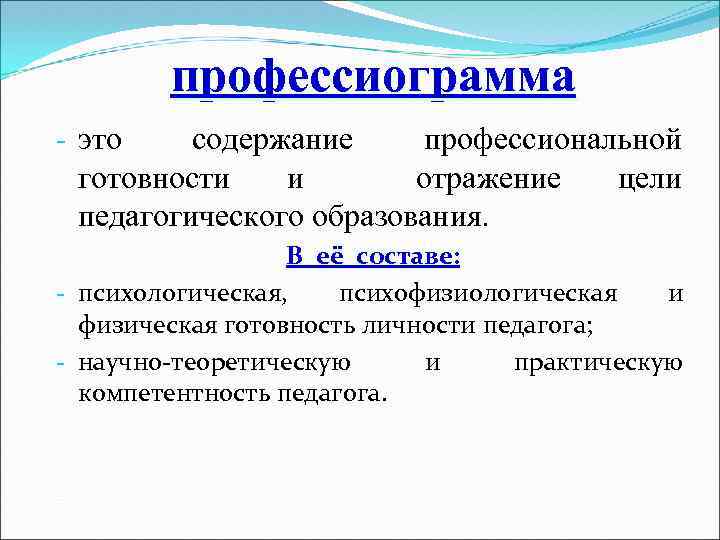 профессиограмма

- это содержание профессиональной готовности и отражение цели педагогического образования.

В её составе:

- психологическая, психофизиологическая и физическая готовность личности педагога;
- научно-теоретическую и практическую компетентность педагога.